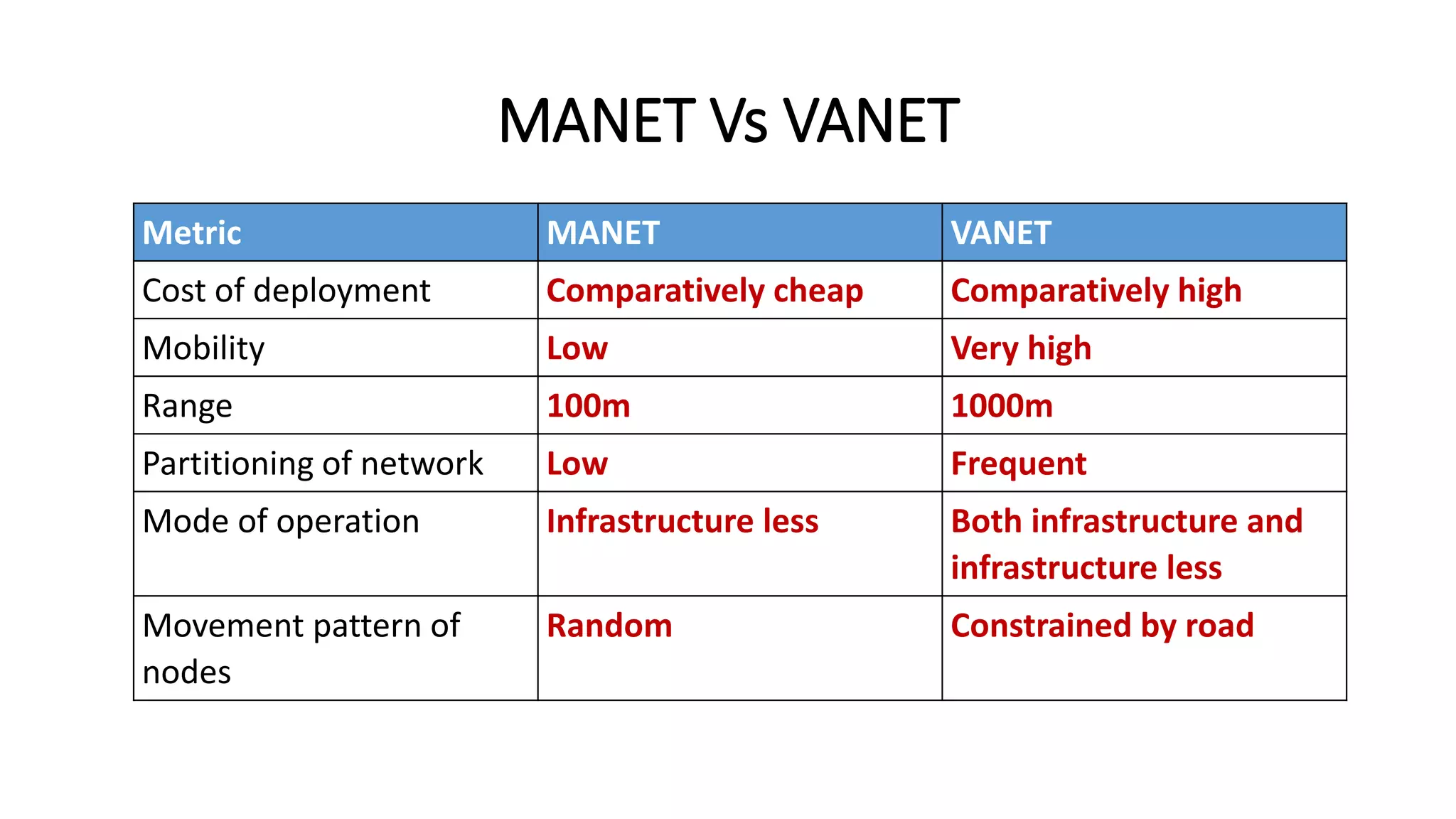 MANET Vs VANET

| Metric | MANET | VANET |
|---|---|---|
| Cost of deployment | Comparatively cheap | Comparatively high |
| Mobility | Low | Very high |
| Range | 100m | 1000m |
| Partitioning of network | Low | Frequent |
| Mode of operation | Infrastructure less | Both infrastructure and infrastructure less |
| Movement pattern of nodes | Random | Constrained by road |